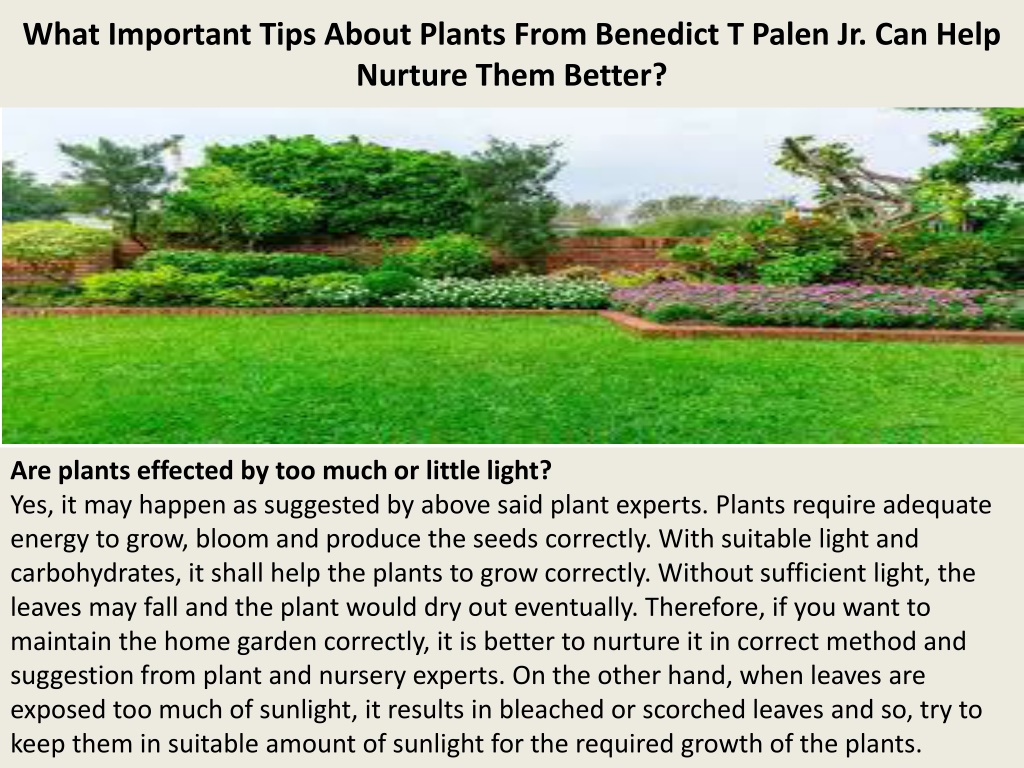 What Important Tips About Plants From Benedict T Palen Jr. Can Help Nurture Them Better?

Are plants effected by too much or little light?
Yes, it may happen as suggested by above said plant experts. Plants require adequate energy to grow, bloom and produce the seeds correctly. With suitable light and carbohydrates, it shall help the plants to grow correctly. Without sufficient light, the leaves may fall and the plant would dry out eventually. Therefore, if you want to maintain the home garden correctly, it is better to nurture it in correct method and suggestion from plant and nursery experts. On the other hand, when leaves are exposed too much of sunlight, it results in bleached or scorched leaves and so, try to keep them in suitable amount of sunlight for the required growth of the plants.